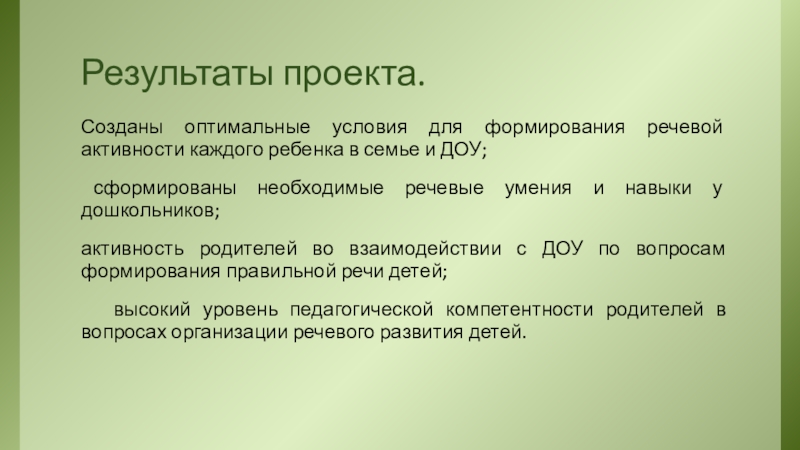 Результаты проекта.

Созданы оптимальные условия для формирования речевой активности каждого ребенка в семье и ДОУ;

сформированы необходимые речевые умения и навыки у дошкольников;

активность родителей во взаимодействии с ДОУ по вопросам формирования правильной речи детей;

высокий уровень педагогической компетентности родителей в вопросах организации речевого развития детей.